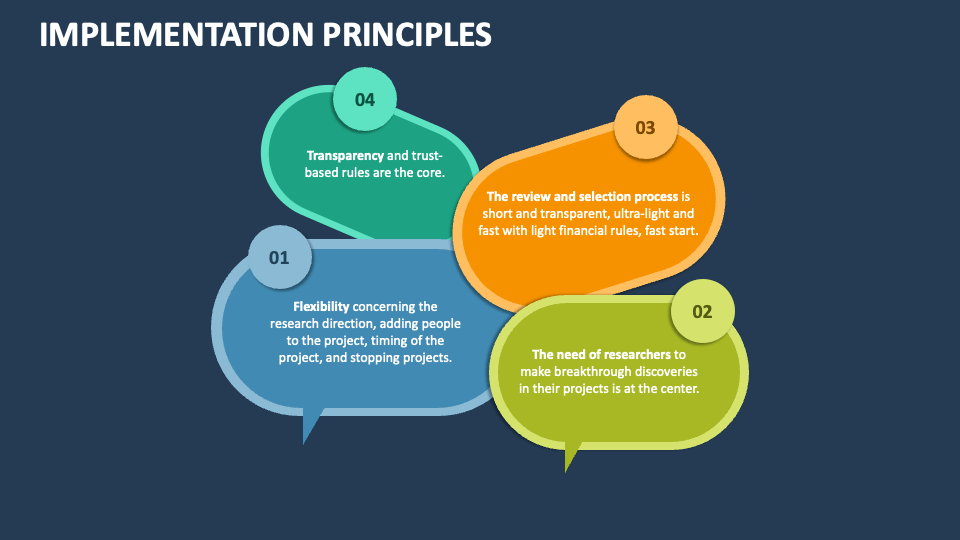 IMPLEMENTATION PRINCIPLES

04

Transparency and trust-based rules are the core.

03

The review and selection process is short and transparent, ultra-light and fast with light financial rules, fast start.

01

Flexibility concerning the research direction, adding people to the project, timing of the project, and stopping projects.

02

The need of researchers to make breakthrough discoveries in their projects is at the center.